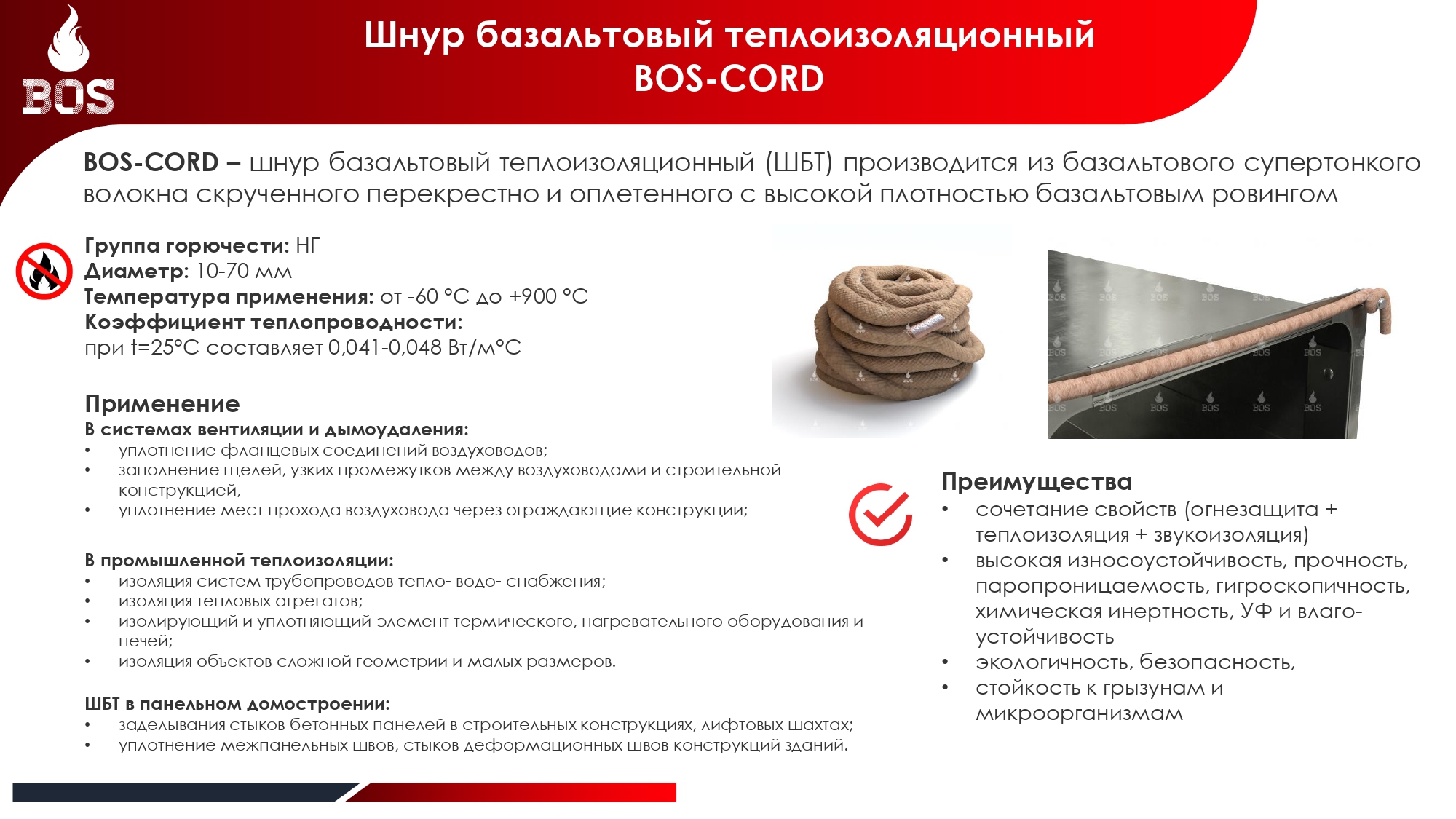 BOS

Шнур базальтовый теплоизоляционный BOS-CORD

BOS-CORD – шнур базальтовый теплоизоляционный (ШБТ) производится из базальтового супертонкого волокна скрученного перекрестно и оплетенного с высокой плотностью базальтовым ровингом

Группа горючести: НГ
Диаметр: 10-70 мм
Температура применения: от -60 °С до +900 °С
Коэффициент теплопроводности:
при t=25°С составляет 0,041-0,048 Вт/м°С

Применение
В системах вентиляции и дымоудаления:
• уплотнение фланцевых соединений воздуховодов;
• заполнение щелей, узких промежутков между воздуховодами и строительной конструкцией,
• уплотнение мест прохода воздуховода через ограждающие конструкции;

В промышленной теплоизоляции:
• изоляция систем трубопроводов тепло- водо- снабжения;
• изоляция тепловых агрегатов;
• изолирующий и уплотняющий элемент термического, нагревательного оборудования и печей;
• изоляция объектов сложной геометрии и малых размеров.

ШБТ в панельном домостроении:
• заделывания стыков бетонных панелей в строительных конструкциях, лифтовых шахтах;
• уплотнение межпанельных швов, стыков деформационных швов конструкций зданий.

Преимущества
• сочетание свойств (огнезащита + теплоизоляция + звукоизоляция)
• высокая износоустойчивость, прочность, паропроницаемость, гигроскопичность, химическая инертность, УФ и влаго-устойчивость
• экологичность, безопасность,
• стойкость к грызунам и микроорганизмам